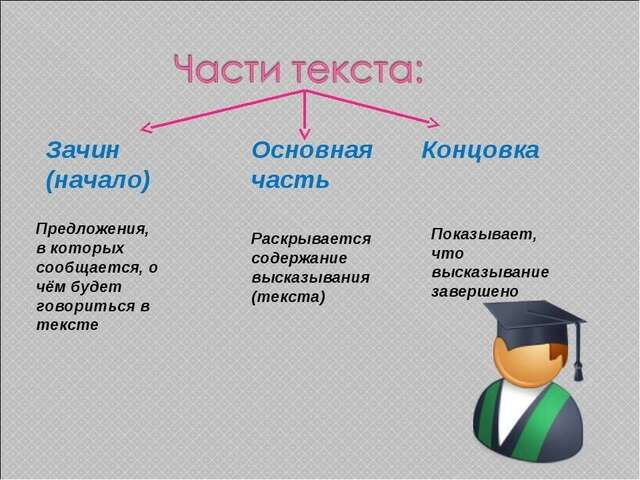 Части текста:

Зачин (начало)

Предложения, в которых сообщается, о чём будет говориться в тексте

Основная часть

Раскрывается содержание высказывания (текста)

Концовка

Показывает, что высказывание завершено